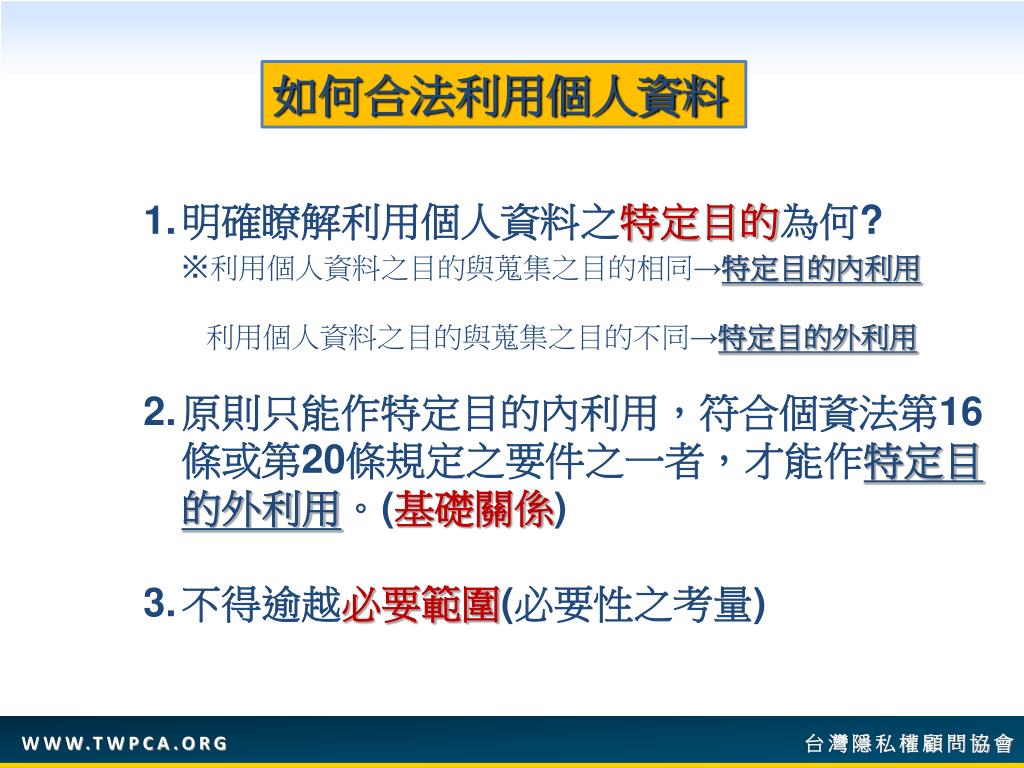 如何合法利用個人資料

1. 明確瞭解利用個人資料之特定目的為何?
※利用個人資料之目的與蒐集之目的相同→特定目的內利用

利用個人資料之目的與蒐集之目的不同→特定目的外利用

2. 原則只能作特定目的內利用，符合個資法第16條或第20條規定之要件之一者，才能作特定目的外利用。(基礎關係)

3. 不得逾越必要範圍(必要性之考量)

WWW.TWPCA.ORG

台灣隱私權顧問協會